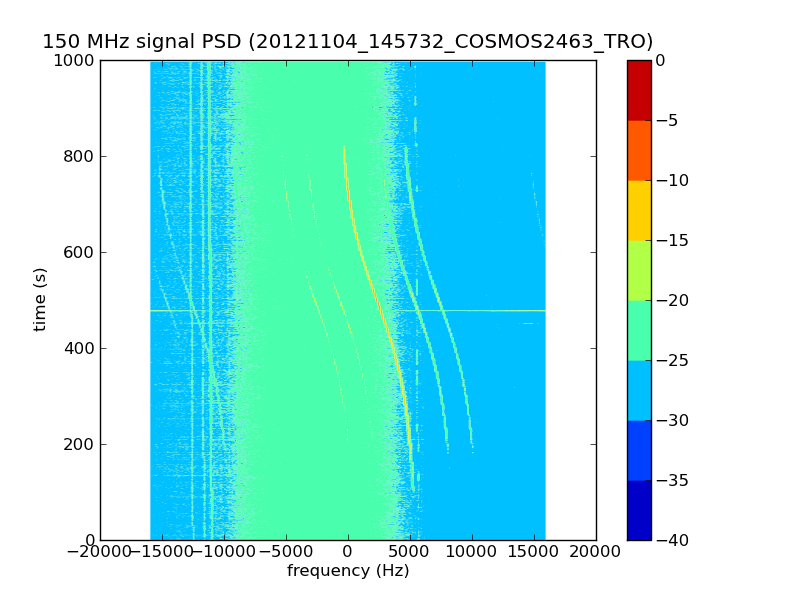 150 MHz signal PSD (20121104_145732_COSMOS2463_TRO)

time (s)

1000
800
600
400
200
0

−20000 −15000 −10000 −5000 0 5000 10000 15000 20000

frequency (Hz)

0
−5
−10
−15
−20
−25
−30
−35
−40